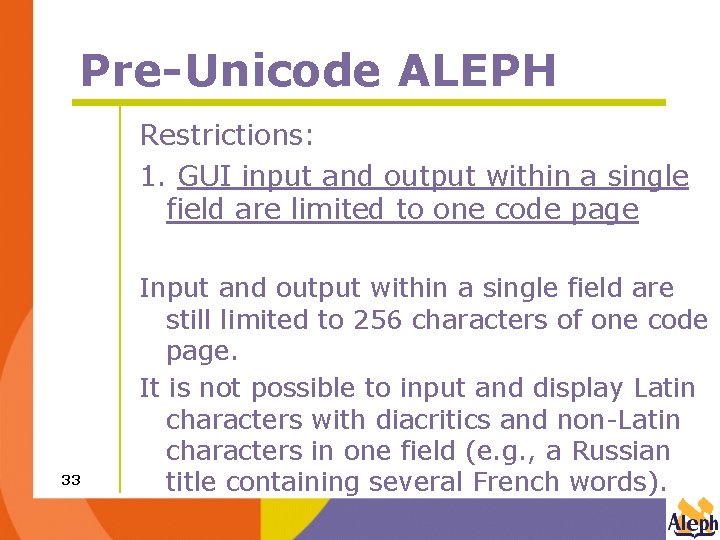 Pre-Unicode ALEPH

Restrictions:

1. GUI input and output within a single field are limited to one code page

Input and output within a single field are still limited to 256 characters of one code page.

It is not possible to input and display Latin characters with diacritics and non-Latin characters in one field (e.g., a Russian title containing several French words).

33

Aleph